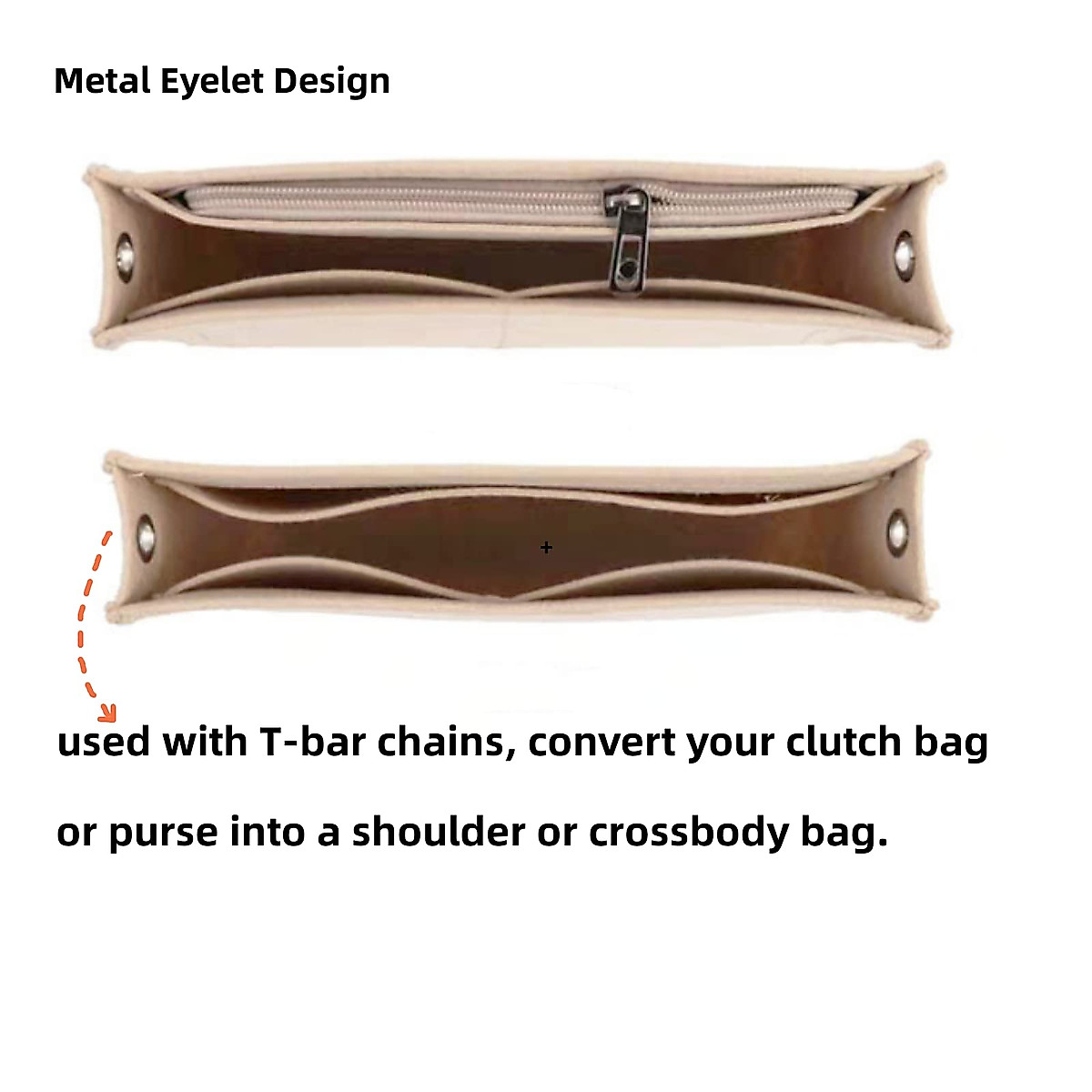 Metal Eyelet Design

used with T-bar chains, convert your clutch bag or purse into a shoulder or crossbody bag.